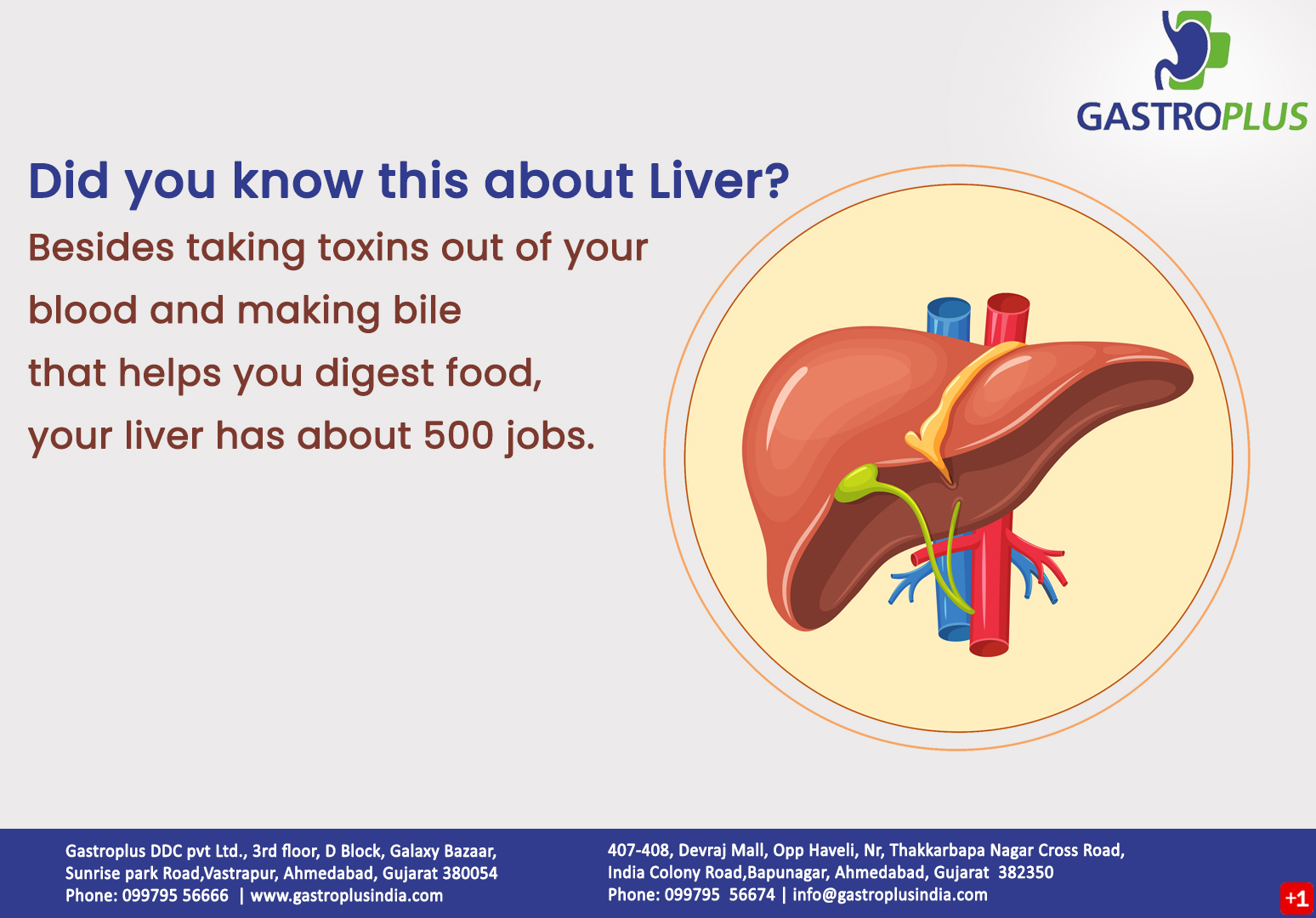 GASTROPLUS

Did you know this about Liver?

Besides taking toxins out of your blood and making bile that helps you digest food, your liver has about 500 jobs.

Gastroplus DDC pvt Ltd., 3rd floor, D Block, Galaxy Bazaar, Sunrise park Road,Vastrapur, Ahmedabad, Gujarat 380054
Phone: 099795 56666 | www.gastroplusindia.com

407-408, Devraj Mall, Opp Haveli, Nr, Thakkarbapa Nagar Cross Road, India Colony Road,Bapunagar, Ahmedabad, Gujarat 382350
Phone: 099795 56674 | info@gastroplusindia.com

+1